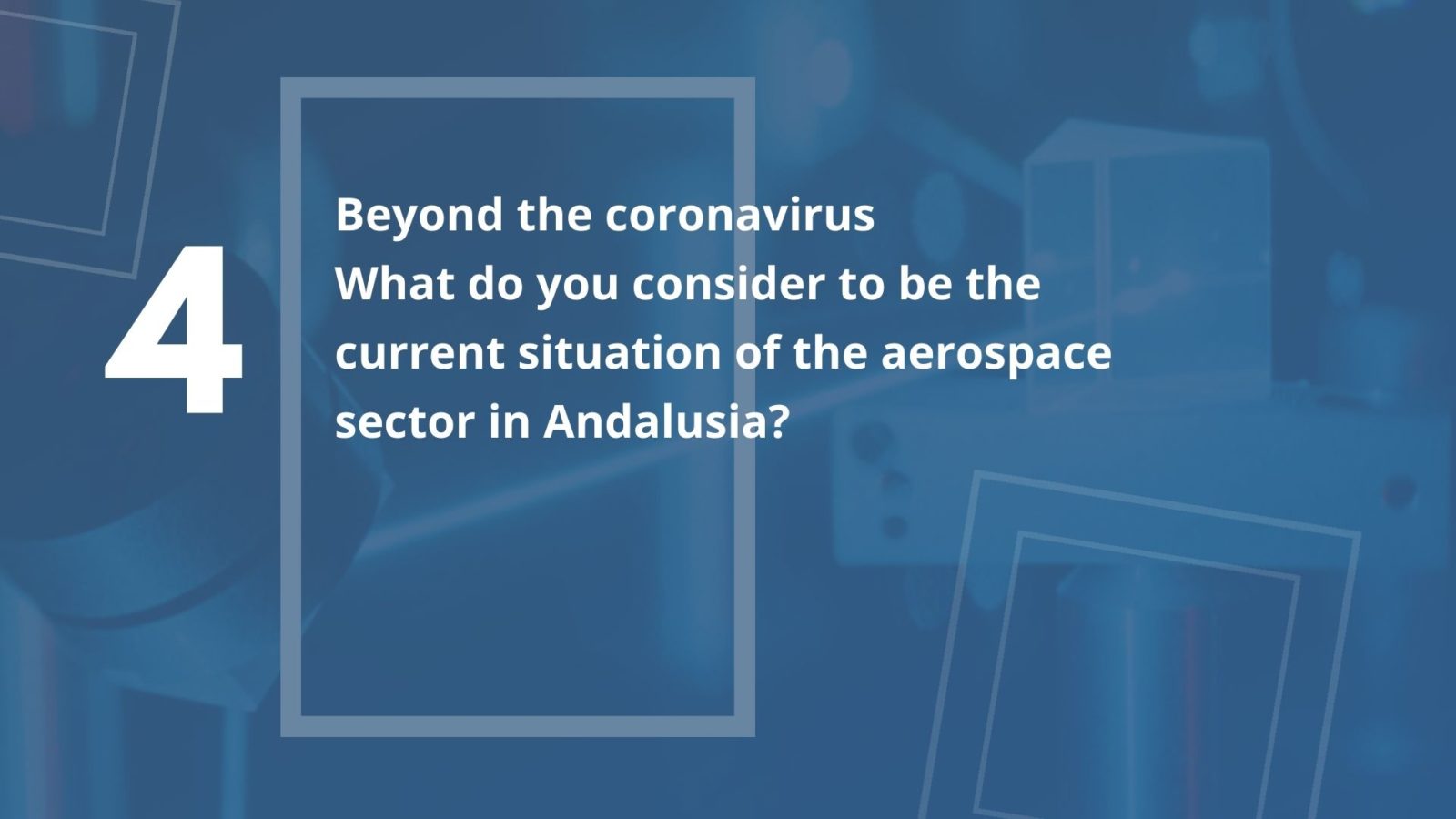 4

Beyond the coronavirus
What do you consider to be the current situation of the aerospace sector in Andalusia?